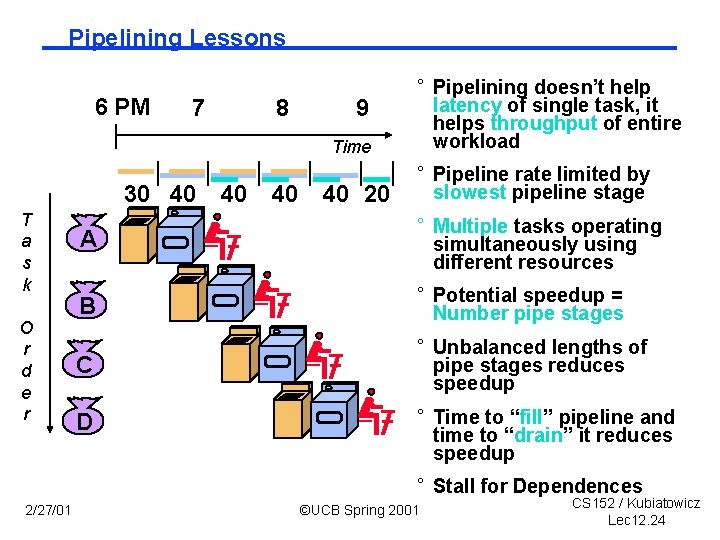 Pipelining Lessons

6 PM 7 8 9

Time

30 40 40 40 40 20

Task Order

A

B

C

D

° Pipelining doesn't help latency of single task, it helps throughput of entire workload

° Pipeline rate limited by slowest pipeline stage

° Multiple tasks operating simultaneously using different resources

° Potential speedup = Number pipe stages

° Unbalanced lengths of pipe stages reduces speedup

° Time to "fill" pipeline and time to "drain" it reduces speedup

° Stall for Dependences

2/27/01

©UCB Spring 2001

CS152 / Kubiatowicz
Lec12.24